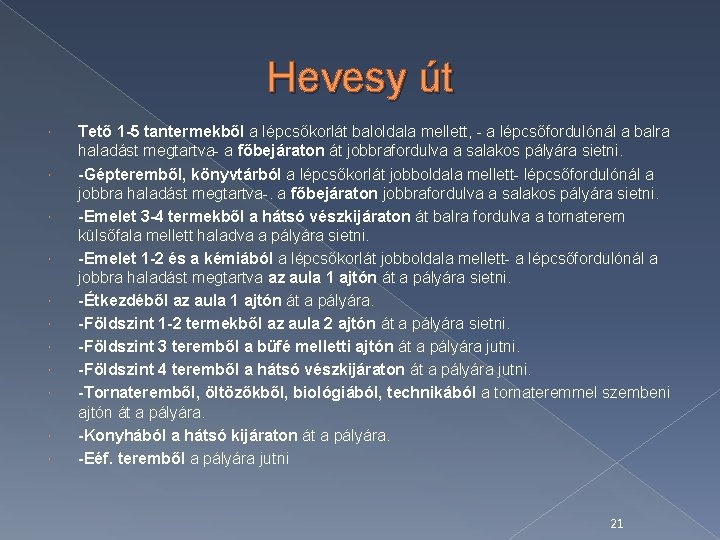 Hevesy út

Tető 1-5 tantermekből a lépcsőkorlát baloldala mellett, - a lépcsőfordulónál a balra haladást megtartva- a főbejáraton át jobbrafordulva a salakos pályára sietni.

-Gépteremből, könyvtárból a lépcsőkorlát jobboldala mellett- lépcsőfordulónál a jobbra haladást megtartva-. a főbejáraton jobbrafordulva a salakos pályára sietni.

-Emelet 3-4 termekből a hátsó vészkijáraton át balra fordulva a tornaterem külsőfala mellett haladva a pályára sietni.

-Emelet 1-2 és a kémiából a lépcsőkorlát jobboldala mellett- a lépcsőfordulónál a jobbra haladást megtartva az aula 1 ajtón át a pályára sietni.

-Étkezdéből az aula 1 ajtón át a pályára.

-Földszint 1-2 termekből az aula 2 ajtón át a pályára sietni.

-Földszint 3 teremből a büfé melletti ajtón át a pályára jutni.

-Földszint 4 teremből a hátsó vészkijáraton át a pályára jutni.

-Tornateremből, öltözőkből, biológiából, technikából a tornateremmel szembeni ajtón át a pályára.

-Konyhából a hátsó kijáraton át a pályára.

-Eéf. teremből a pályára jutni

21